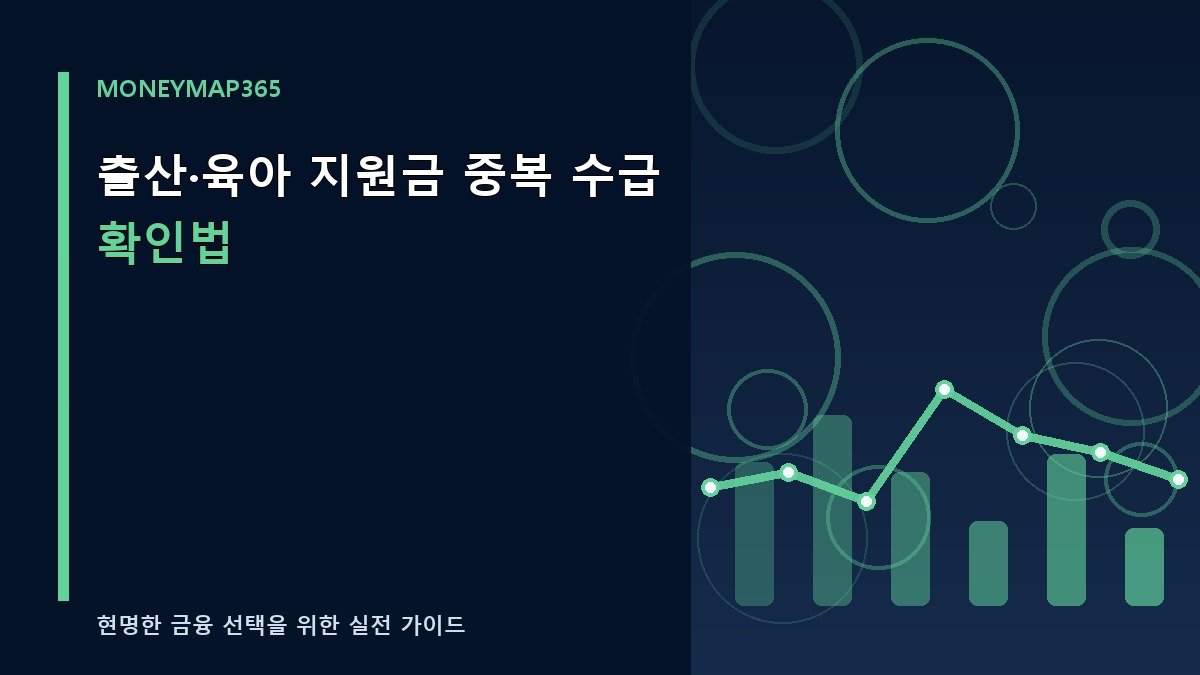 MONEYMAP365

출산·육아 지원금 중복 수급 확인법

현명한 금융 선택을 위한 실전 가이드